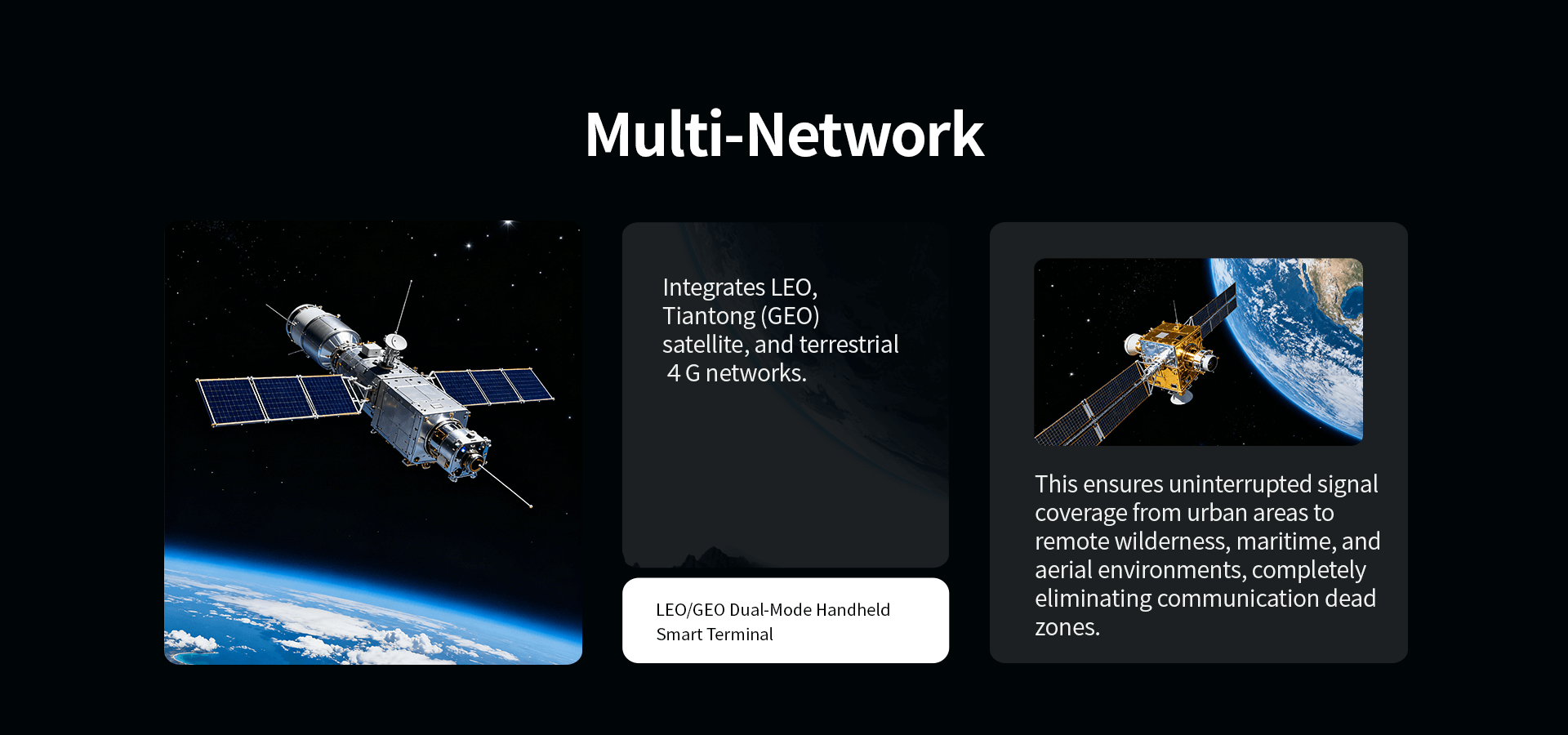 Multi-Network

Integrates LEO, Tiantong (GEO) satellite, and terrestrial 4 G networks.

LEO/GEO Dual-Mode Handheld Smart Terminal

This ensures uninterrupted signal coverage from urban areas to remote wilderness, maritime, and aerial environments, completely eliminating communication dead zones.